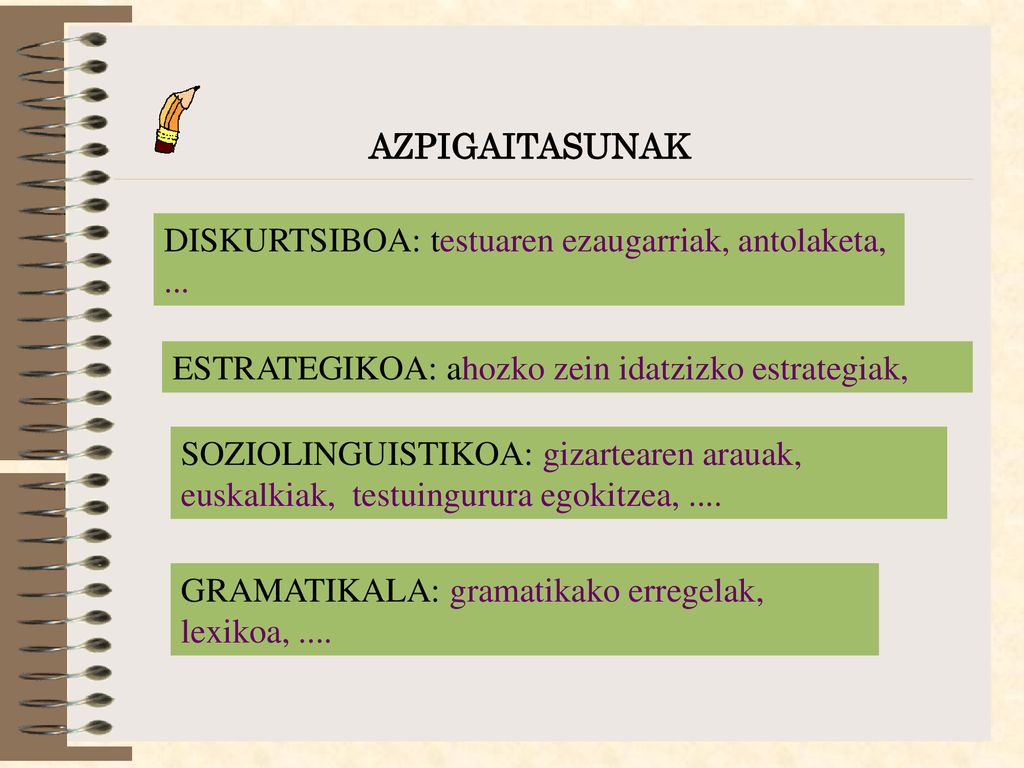 AZPIGAITASUNAK

DISKURTSIBOA: testuaren ezaugarriak, antolaketa, ...

ESTRATEGIKOA: ahozko zein idatzizko estrategiak,

SOZIOLINGUISTIKOA: gizartearen arauak, euskalkiak, testuingurura egokitzea, ....

GRAMATIKALA: gramatikako erregelak, lexikoa, ....